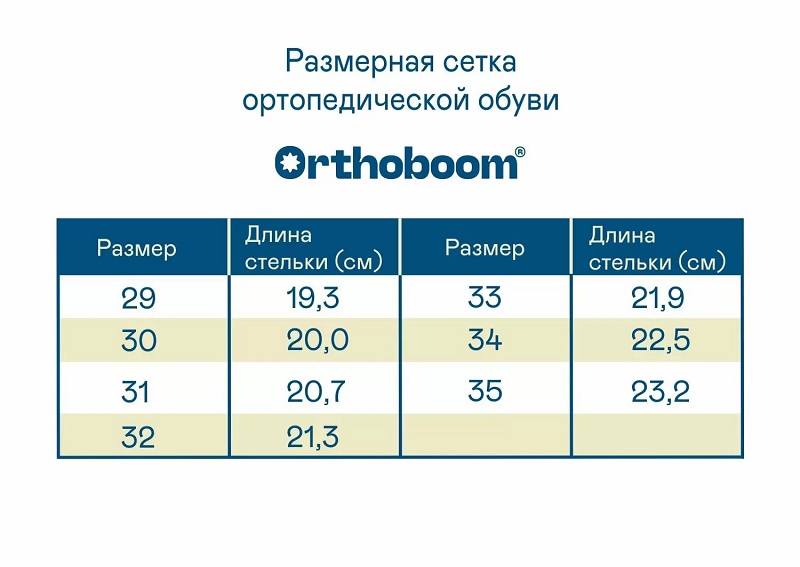 Размерная сетка
ортопедической обуви

Orthoboom®

| Размер | Длина стельки (см) | Размер | Длина стельки (см) |
|---|---|---|---|
| 29 | 19,3 | 33 | 21,9 |
| 30 | 20,0 | 34 | 22,5 |
| 31 | 20,7 | 35 | 23,2 |
| 32 | 21,3 | | |